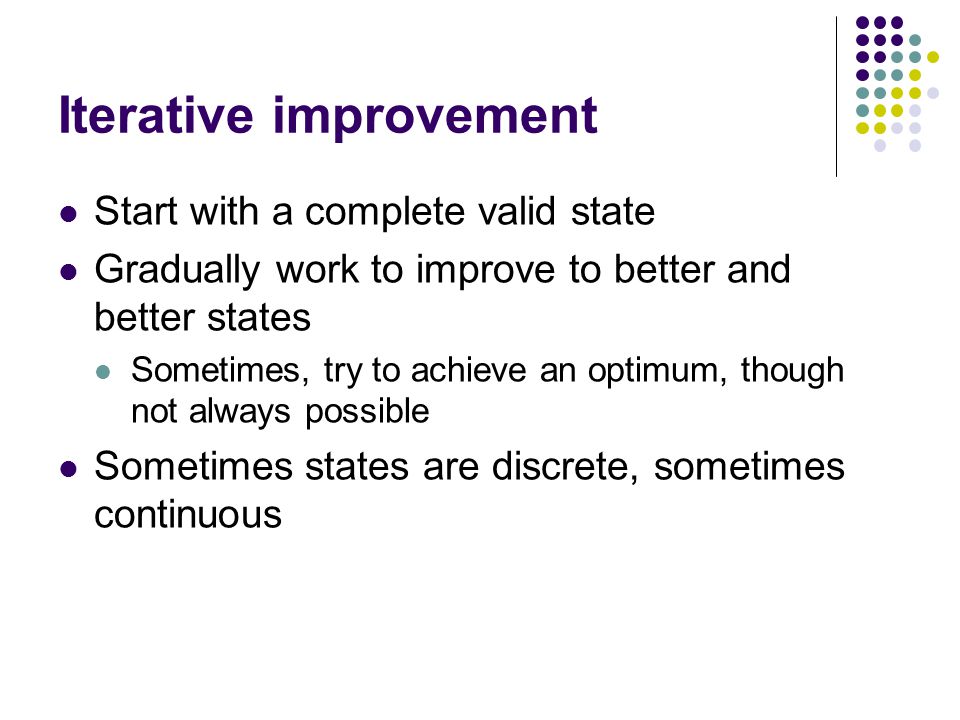 Iterative improvement

- Start with a complete valid state
- Gradually work to improve to better and better states
  - Sometimes, try to achieve an optimum, though not always possible
- Sometimes states are discrete, sometimes continuous